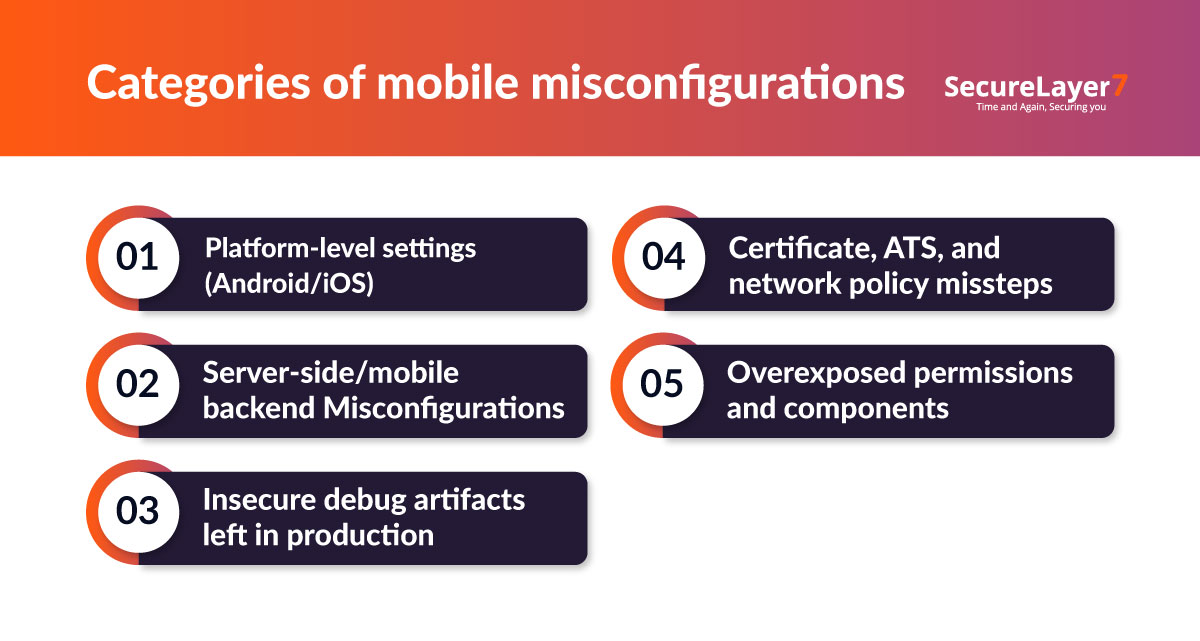 Categories of mobile misconfigurations

SecureLayer7
Time and Again, Securing you

01 Platform-level settings (Android/iOS)

02 Server-side/mobile backend Misconfigurations

03 Insecure debug artifacts left in production

04 Certificate, ATS, and network policy missteps

05 Overexposed permissions and components